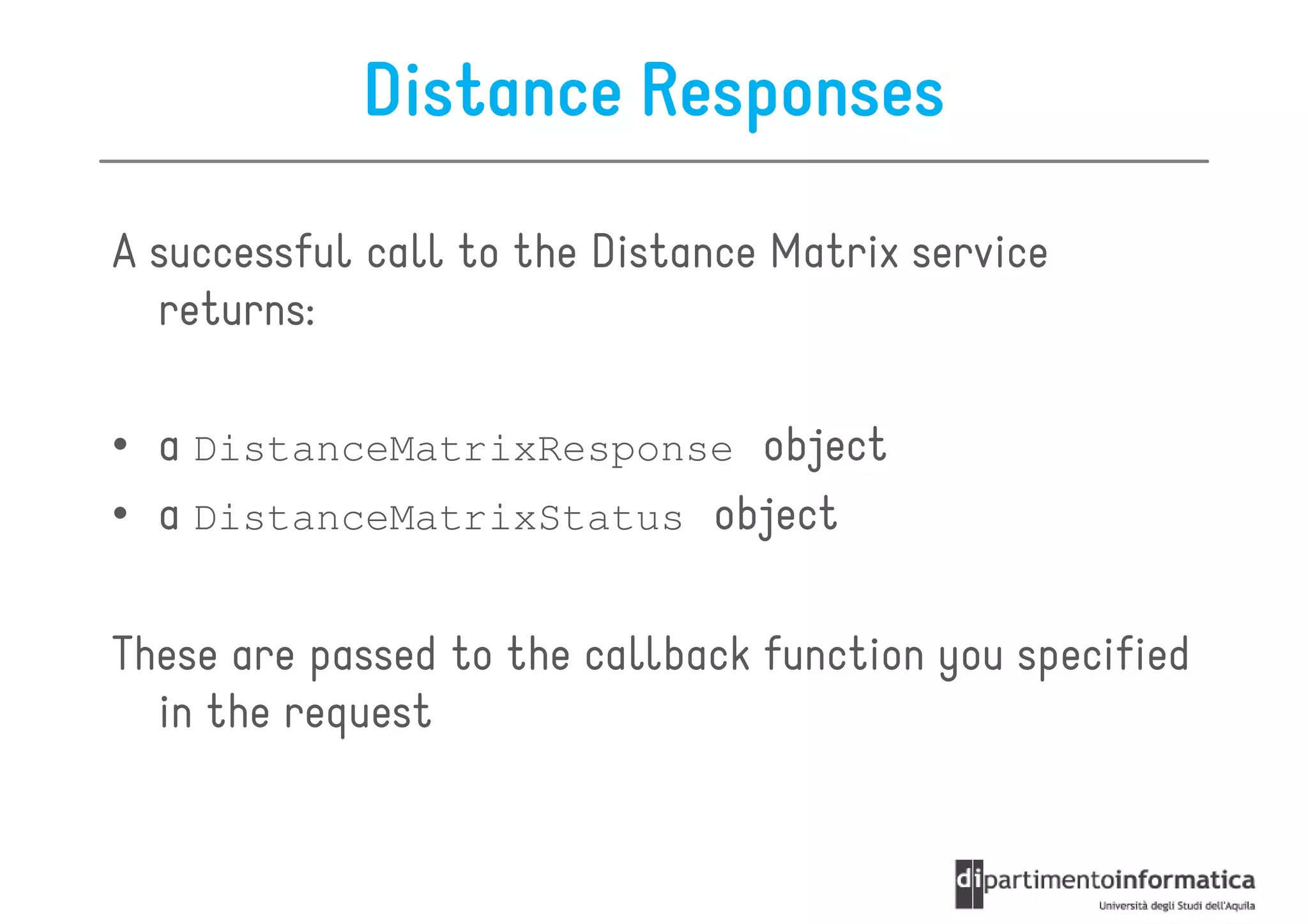 Distance Responses

A successful call to the Distance Matrix service returns:

• a DistanceMatrixResponse object
• a DistanceMatrixStatus object

These are passed to the callback function you specified in the request

dipartimentoinformatica
Università degli Studi dell'Aquila